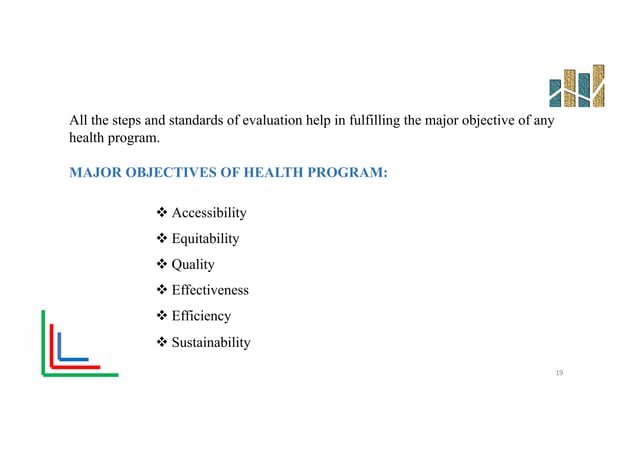 All the steps and standards of evaluation help in fulfilling the major objective of any health program.

MAJOR OBJECTIVES OF HEALTH PROGRAM:

❖ Accessibility
❖ Equitability
❖ Quality
❖ Effectiveness
❖ Efficiency
❖ Sustainability

19